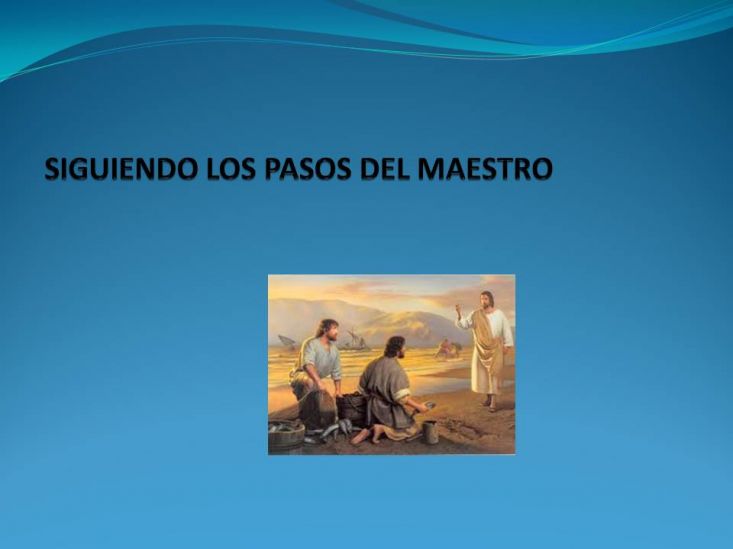 SIGUIENDO LOS PASOS DEL MAESTRO